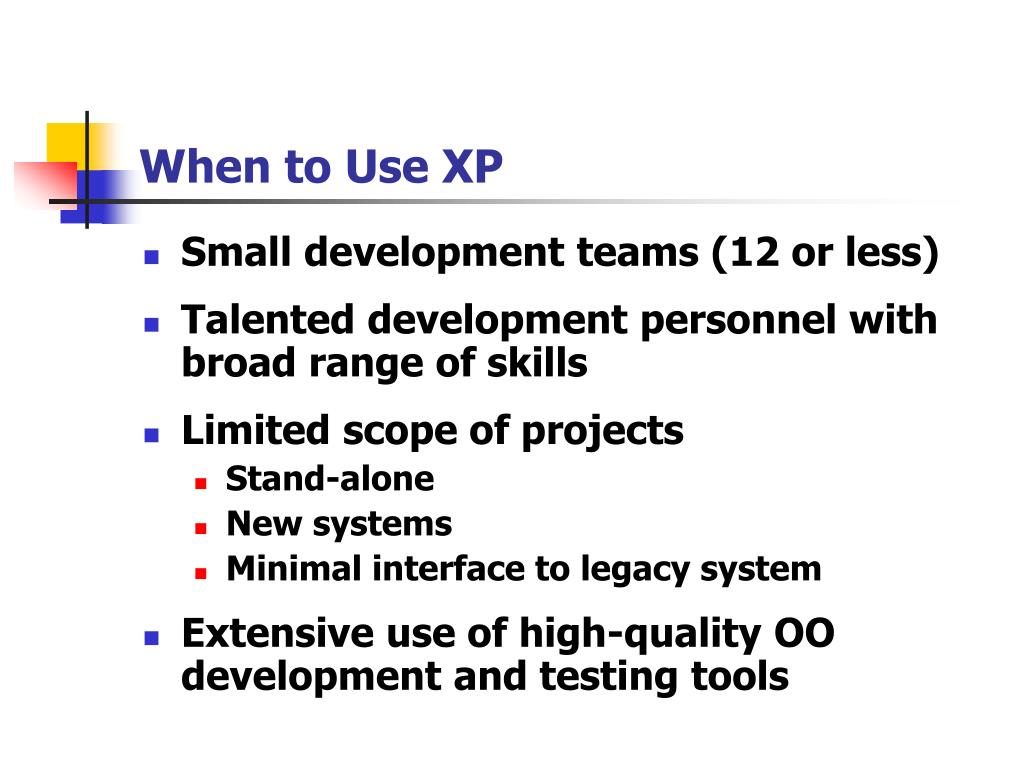 When to Use XP

- Small development teams (12 or less)
- Talented development personnel with broad range of skills
- Limited scope of projects
  - Stand-alone
  - New systems
  - Minimal interface to legacy system
- Extensive use of high-quality OO development and testing tools